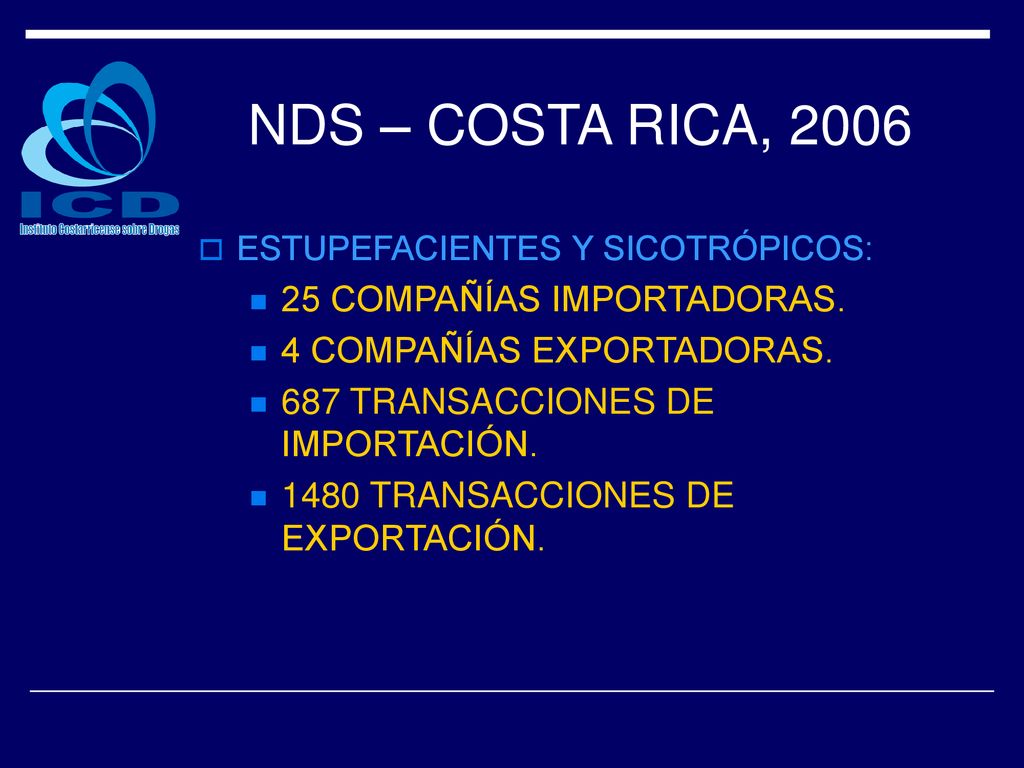 ICD
Instituto Costarricense sobre Drogas

NDS – COSTA RICA, 2006

ESTUPEFACIENTES Y SICOTRÓPICOS:
25 COMPAÑÍAS IMPORTADORAS.
4 COMPAÑÍAS EXPORTADORAS.
687 TRANSACCIONES DE IMPORTACIÓN.
1480 TRANSACCIONES DE EXPORTACIÓN.